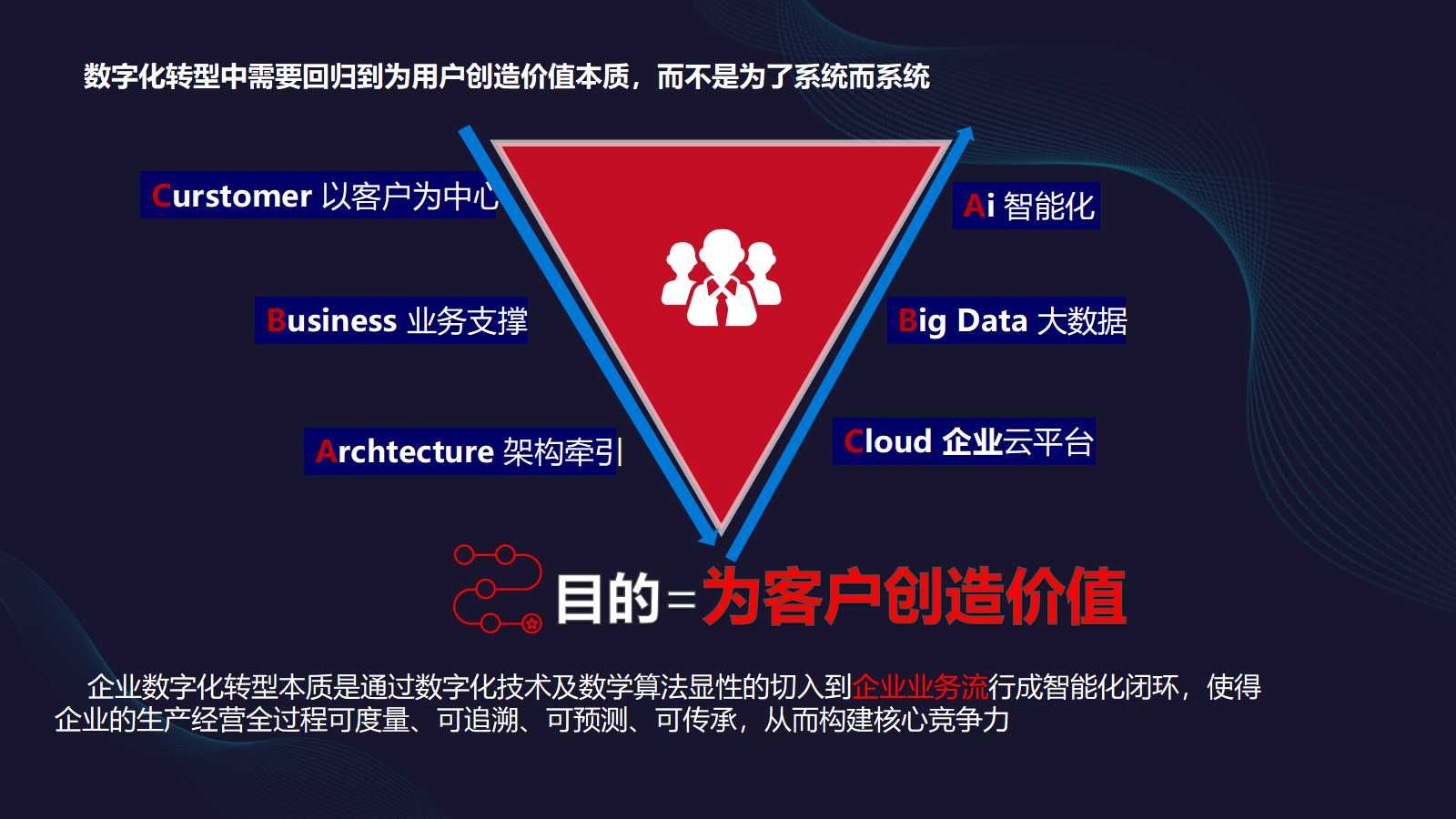 数字化转型中需要回归到为用户创造价值本质，而不是为了系统而系统

Curstomer 以客户为中心

Business 业务支撑

Archtecture 架构牵引

Ai 智能化

Big Data 大数据

Cloud 企业云平台

目的=为客户创造价值

企业数字化转型本质是通过数字化技术及数学算法显性的切入到企业业务流行成智能化闭环，使得企业的生产经营全过程可度量、可追溯、可预测、可传承，从而构建核心竞争力